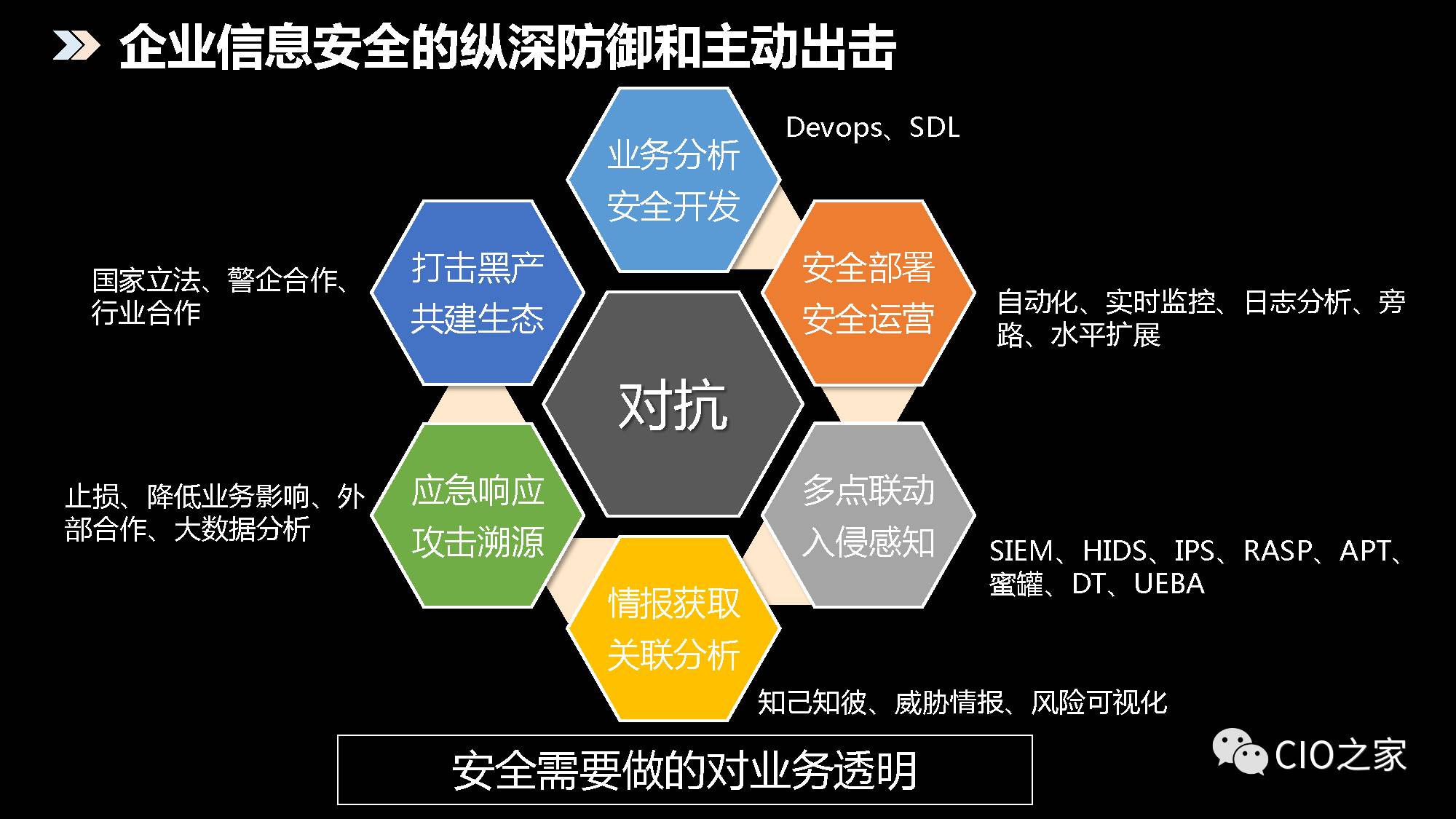 企业信息安全的纵深防御和主动出击

业务分析
安全开发

Devops、SDL

打击黑产
共建生态

国家立法、警企合作、行业合作

安全部署
安全运营

自动化、实时监控、日志分析、旁路、水平扩展

对抗

应急响应
攻击溯源

止损、降低业务影响、外部合作、大数据分析

多点联动
入侵感知

SIEM、HIDS、IPS、RASP、APT、蜜罐、DT、UEBA

情报获取
关联分析

知己知彼、威胁情报、风险可视化

安全需要做的对业务透明

CIO之家